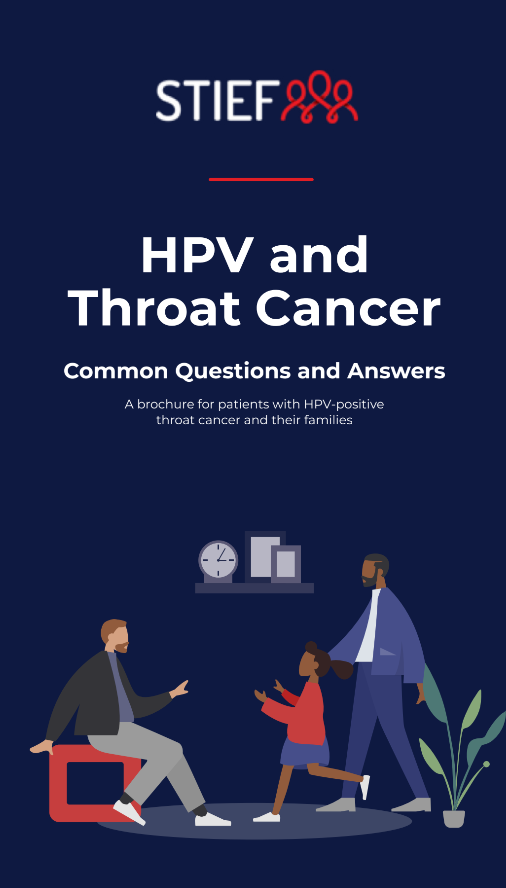 STIEF

HPV and Throat Cancer

Common Questions and Answers

A brochure for patients with HPV-positive throat cancer and their families